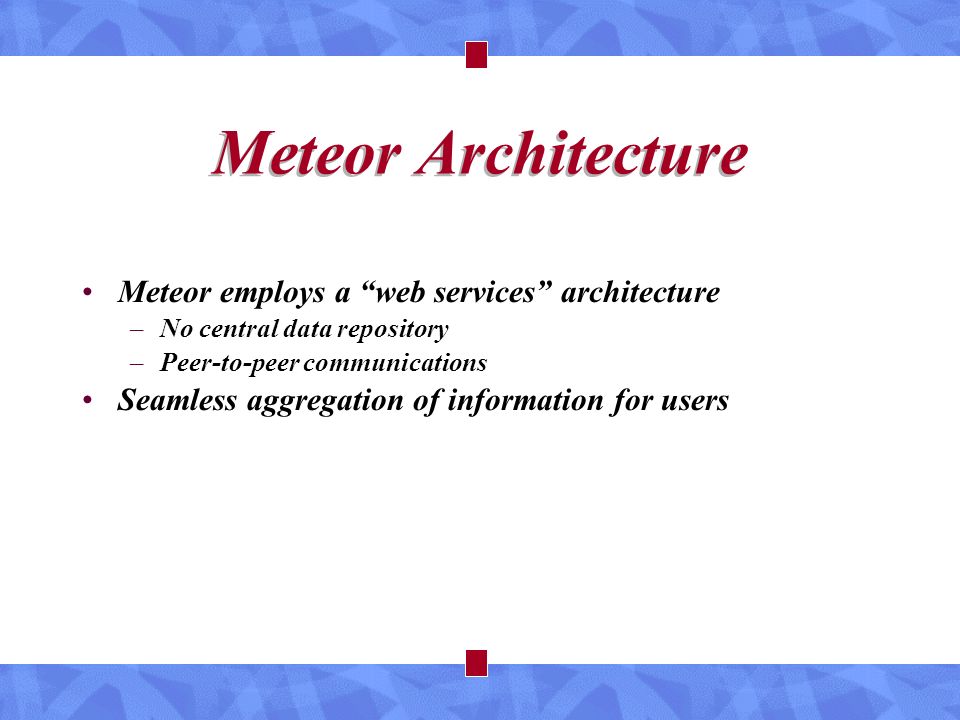 Meteor Architecture

• Meteor employs a “web services” architecture
 – No central data repository
 – Peer-to-peer communications
• Seamless aggregation of information for users